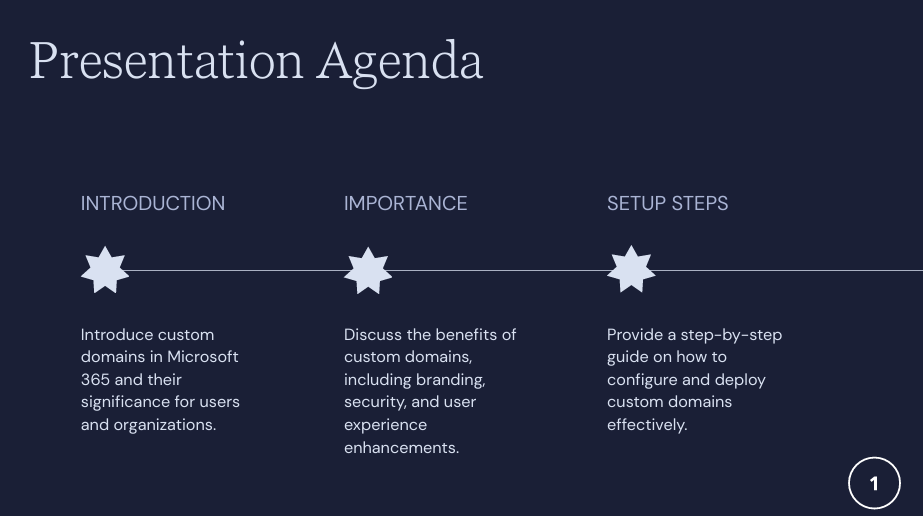 Presentation Agenda

INTRODUCTION

Introduce custom domains in Microsoft 365 and their significance for users and organizations.

IMPORTANCE

Discuss the benefits of custom domains, including branding, security, and user experience enhancements.

SETUP STEPS

Provide a step-by-step guide on how to configure and deploy custom domains effectively.

1